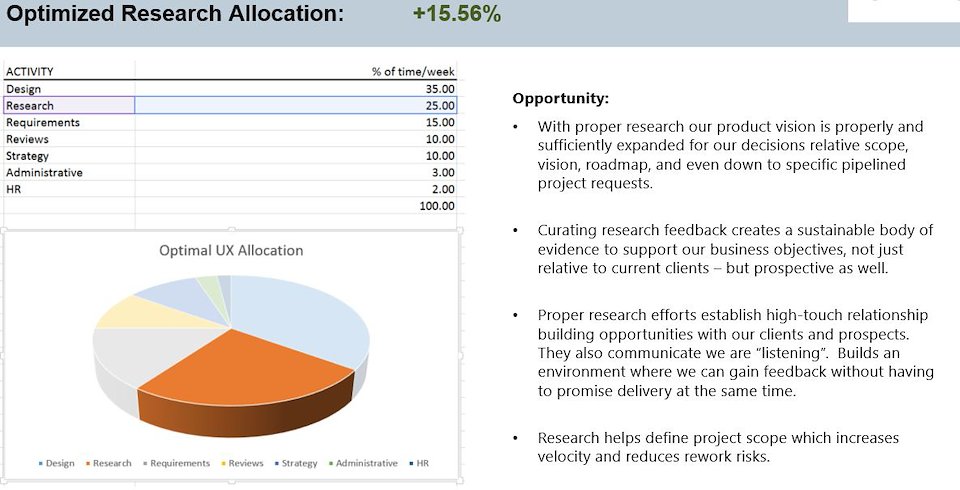 Optimized Research Allocation: +15.56%

| ACTIVITY | % of time/week |
|---|---|
| Design | 35.00 |
| Research | 25.00 |
| Requirements | 15.00 |
| Reviews | 10.00 |
| Strategy | 10.00 |
| Administrative | 3.00 |
| HR | 2.00 |
| | 100.00 |

Optimal UX Allocation

Design Research Requirements Reviews Strategy Administrative HR

Opportunity:

• With proper research our product vision is properly and sufficiently expanded for our decisions relative scope, vision, roadmap, and even down to specific pipelined project requests.

• Curating research feedback creates a sustainable body of evidence to support our business objectives, not just relative to current clients – but prospective as well.

• Proper research efforts establish high-touch relationship building opportunities with our clients and prospects. They also communicate we are "listening". Builds an environment where we can gain feedback without having to promise delivery at the same time.

• Research helps define project scope which increases velocity and reduces rework risks.